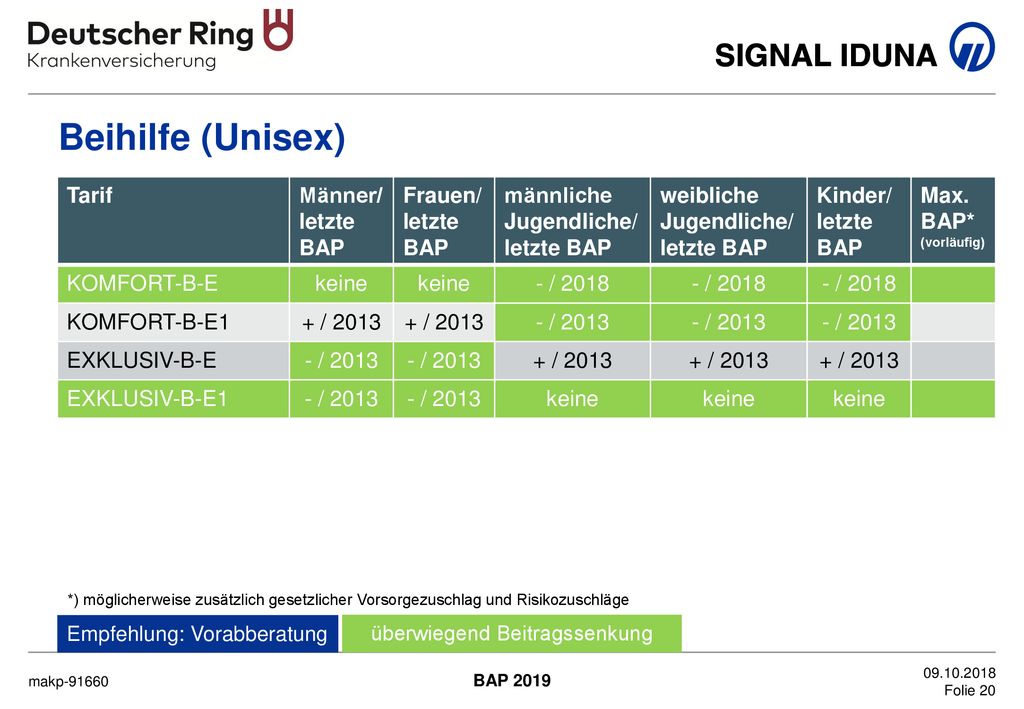 Deutscher Ring
Krankenversicherung

SIGNAL IDUNA

Beihilfe (Unisex)

| Tarif | Männer/ letzte BAP | Frauen/ letzte BAP | männliche Jugendliche/ letzte BAP | weibliche Jugendliche/ letzte BAP | Kinder/ letzte BAP | Max. BAP* (vorläufig) |
|---|---|---|---|---|---|---|
| KOMFORT-B-E | keine | keine | - / 2018 | - / 2018 | - / 2018 | |
| KOMFORT-B-E1 | + / 2013 | + / 2013 | - / 2013 | - / 2013 | - / 2013 | |
| EXKLUSIV-B-E | - / 2013 | - / 2013 | + / 2013 | + / 2013 | + / 2013 | |
| EXKLUSIV-B-E1 | - / 2013 | - / 2013 | keine | keine | keine | |

*) möglicherweise zusätzlich gesetzlicher Vorsorgezuschlag und Risikozuschläge

Empfehlung: Vorabberatung

überwiegend Beitragssenkung

makp-91660

BAP 2019

09.10.2018
Folie 20